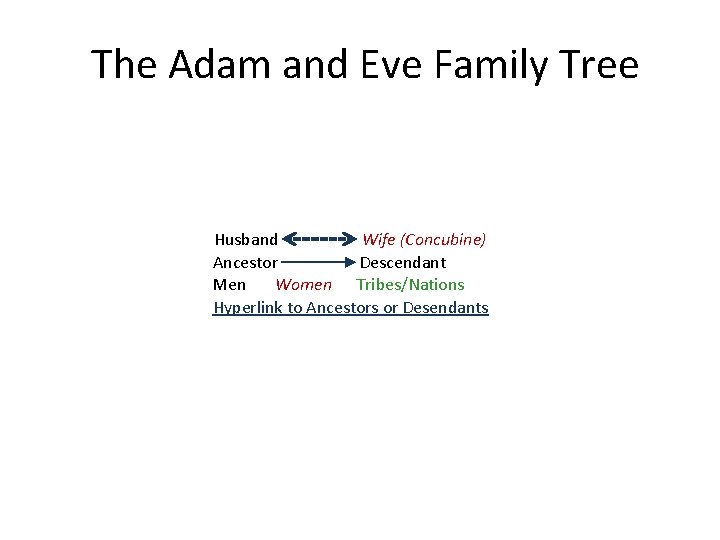 The Adam and Eve Family Tree

Husband Wife (Concubine)
Ancestor Descendant
Men Women Tribes/Nations
Hyperlink to Ancestors or Desendants